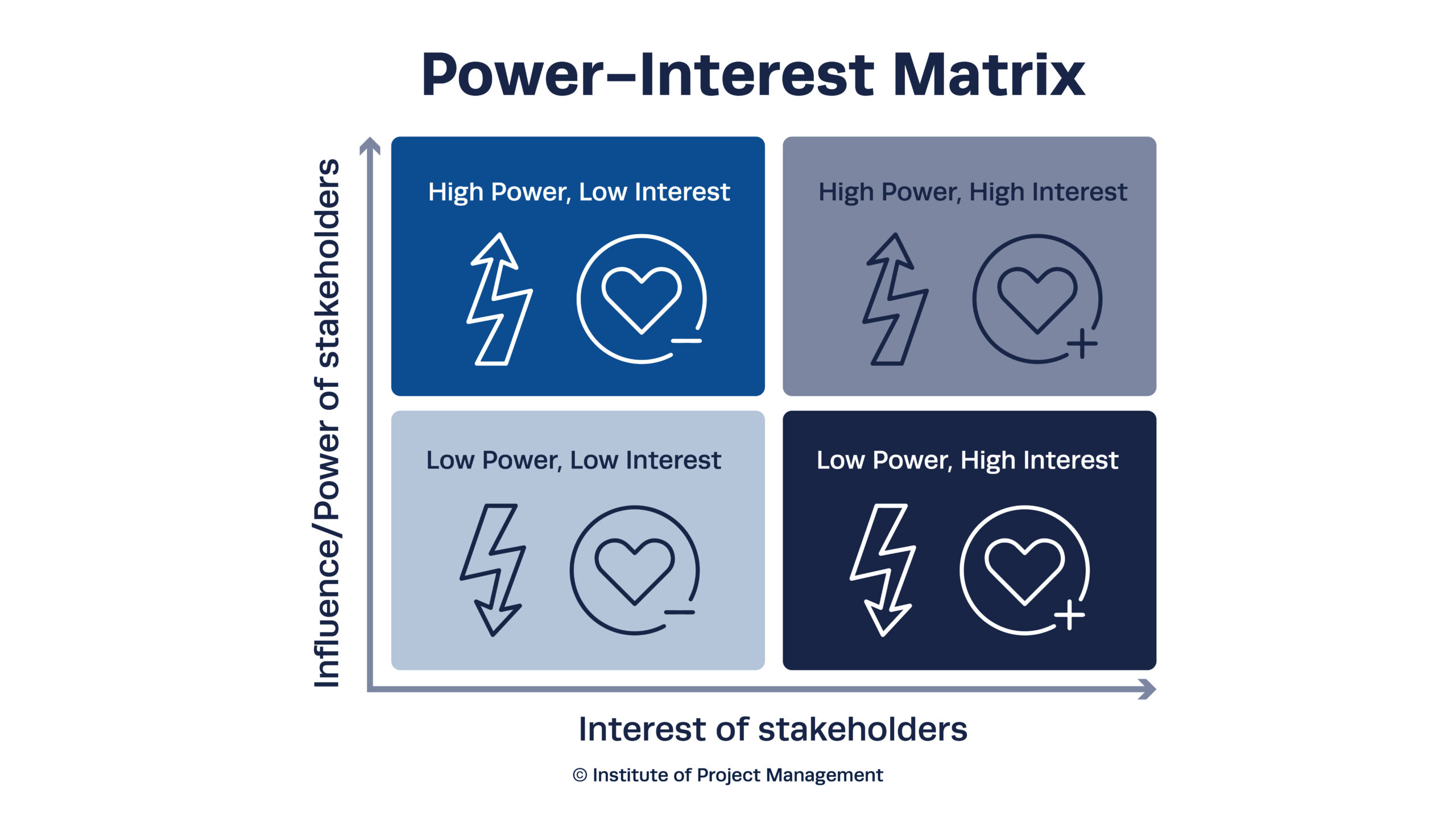 Power–Interest Matrix

Influence/Power of stakeholders

High Power, Low Interest

High Power, High Interest

Low Power, Low Interest

Low Power, High Interest

Interest of stakeholders

© Institute of Project Management